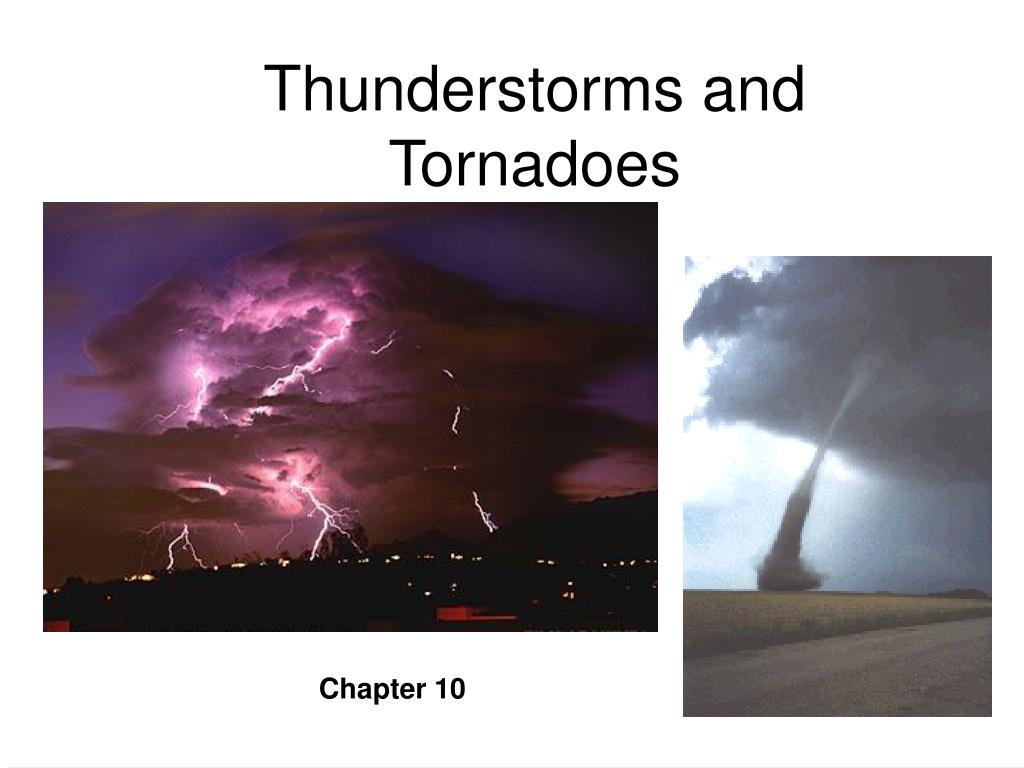 Thunderstorms and Tornadoes

Chapter 10